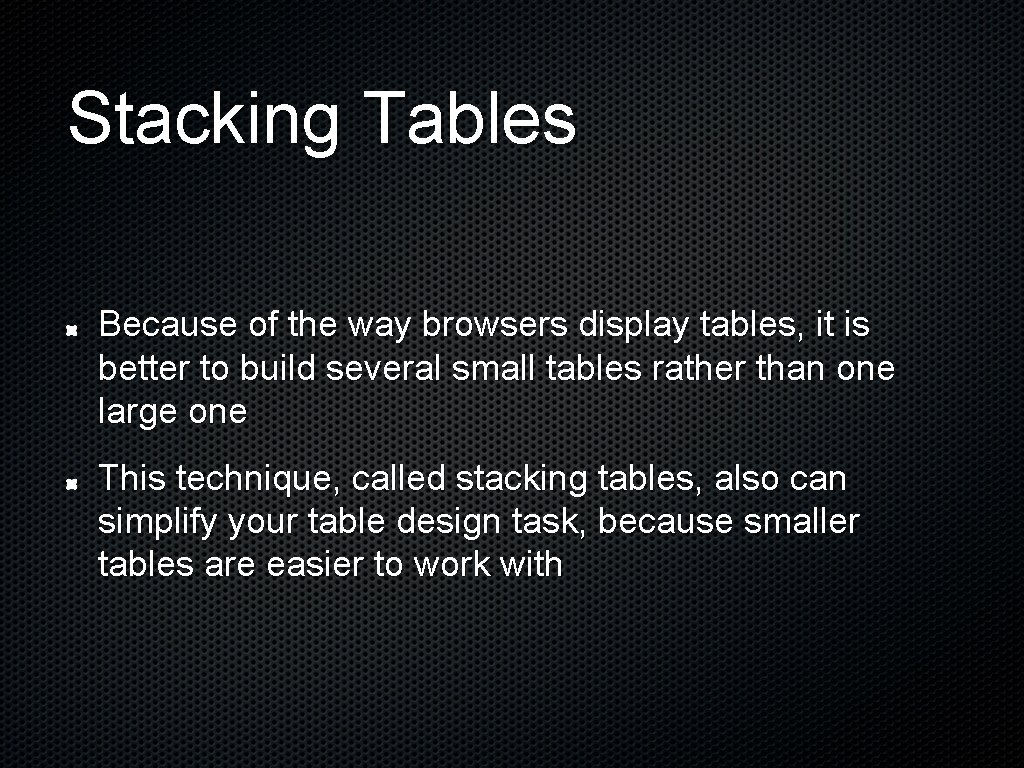 Stacking Tables

Because of the way browsers display tables, it is better to build several small tables rather than one large one

This technique, called stacking tables, also can simplify your table design task, because smaller tables are easier to work with